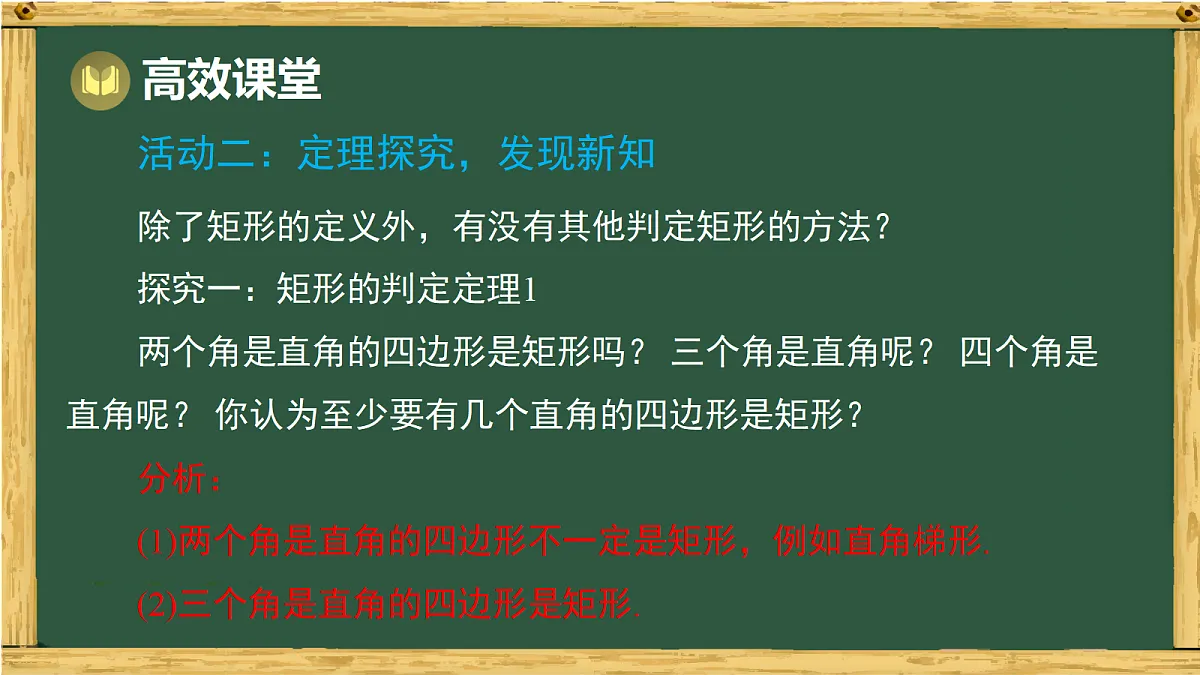 高效课堂

活动二：定理探究，发现新知

除了矩形的定义外，有没有其他判定矩形的方法？

探究一：矩形的判定定理1

两个角是直角的四边形是矩形吗？ 三个角是直角呢？ 四个角是直角呢？ 你认为至少要有几个直角的四边形是矩形？

分析：

(1)两个角是直角的四边形不一定是矩形，例如直角梯形.

(2)三个角是直角的四边形是矩形.